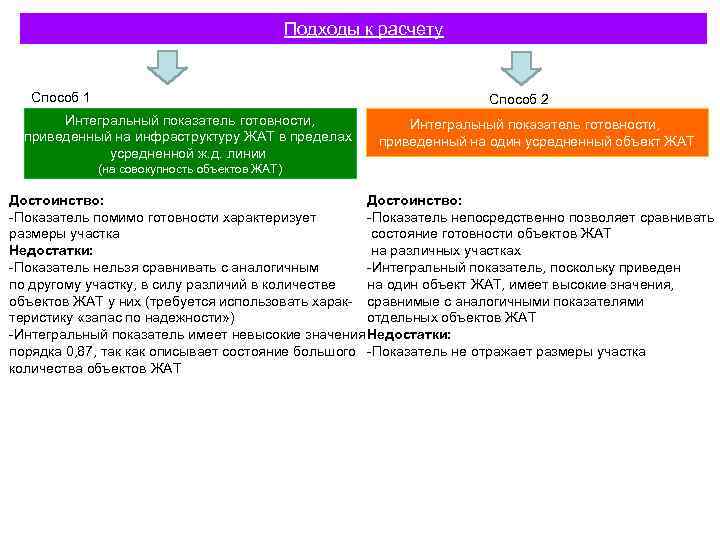 Подходы к расчету

Способ 1

Интегральный показатель готовности, приведенный на инфраструктуру ЖАТ в пределах усредненной ж.д. линии
(на совокупность объектов ЖАТ)

Достоинство:
-Показатель помимо готовности характеризует размеры участка
Недостатки:
-Показатель нельзя сравнивать с аналогичным по другому участку, в силу различий в количестве объектов ЖАТ у них (требуется использовать характеристику «запас по надежности»)
-Интегральный показатель имеет невысокие значения порядка 0,87, так как описывает состояние большого количества объектов ЖАТ

Способ 2

Интегральный показатель готовности, приведенный на один усредненный объект ЖАТ

Достоинство:
-Показатель непосредственно позволяет сравнивать состояние готовности объектов ЖАТ на различных участках
-Интегральный показатель, поскольку приведен на один объект ЖАТ, имеет высокие значения, сравнимые с аналогичными показателями отдельных объектов ЖАТ
Недостатки:
-Показатель не отражает размеры участка